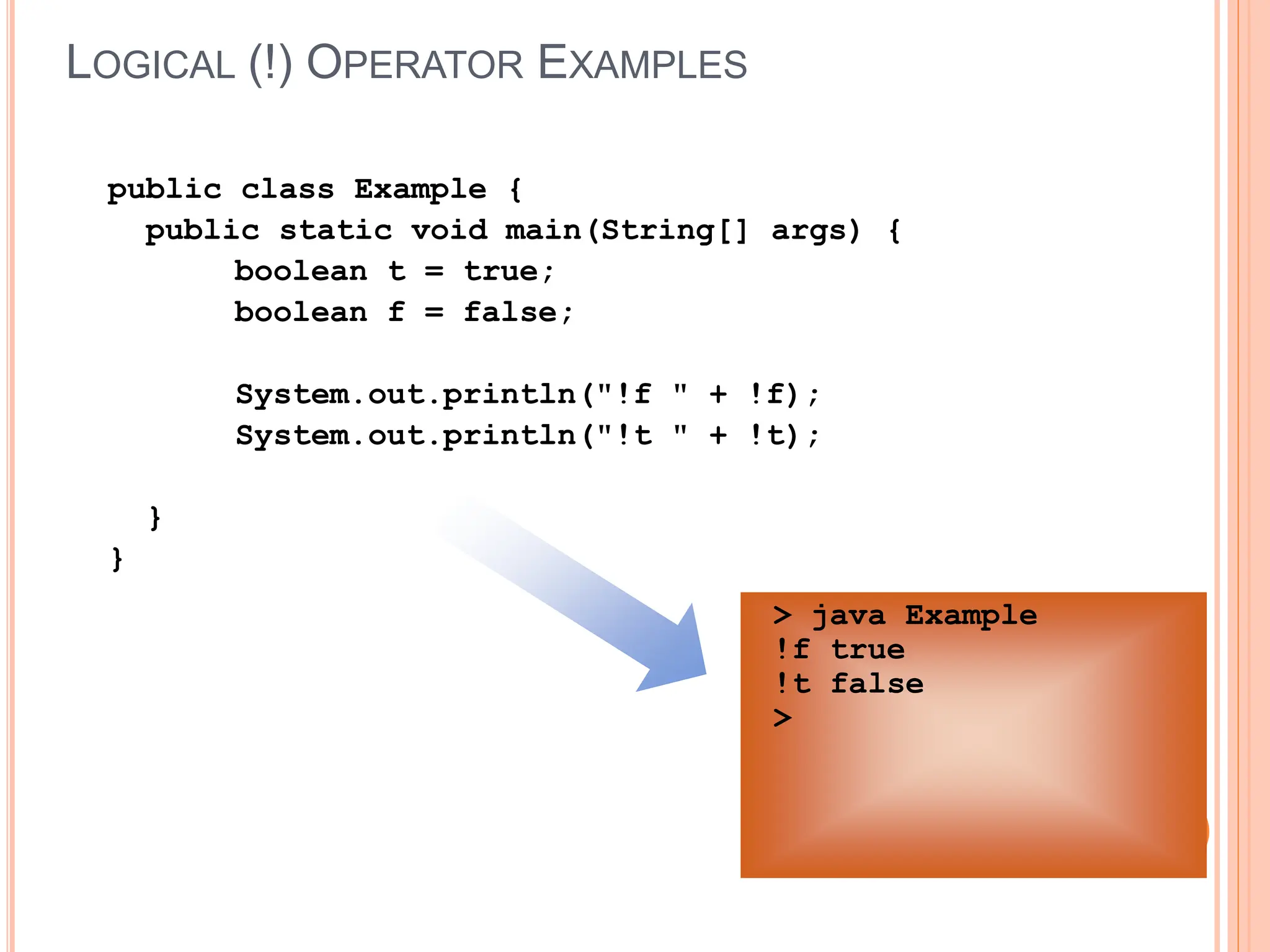 LOGICAL (!) OPERATOR EXAMPLES

public class Example {
  public static void main(String[] args) {
      boolean t = true;
      boolean f = false;

      System.out.println("!f " + !f);
      System.out.println("!t " + !t);

  }
}

> java Example
!f true
!t false
>